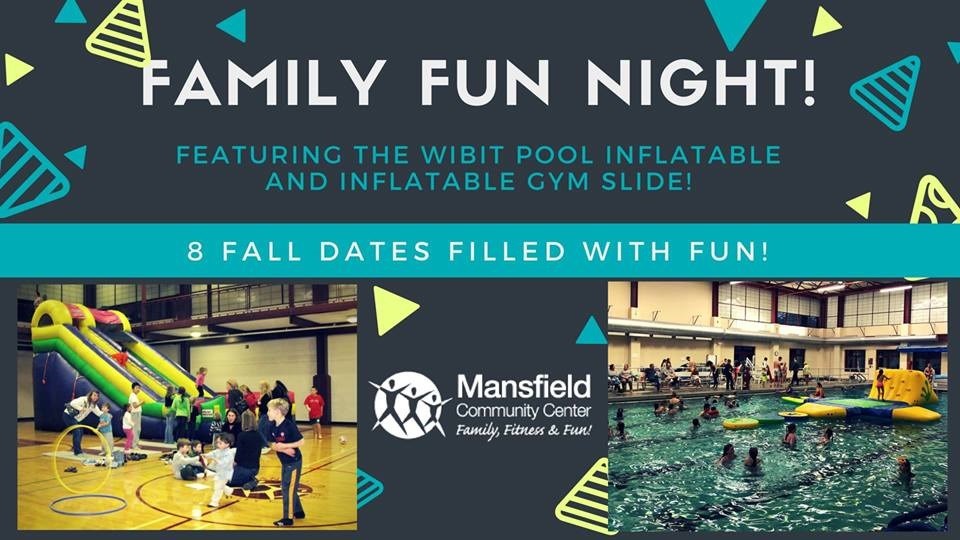 FAMILY FUN NIGHT!

FEATURING THE WIBIT POOL INFLATABLE AND INFLATABLE GYM SLIDE!

8 FALL DATES FILLED WITH FUN!

Mansfield Community Center
Family, Fitness & Fun!